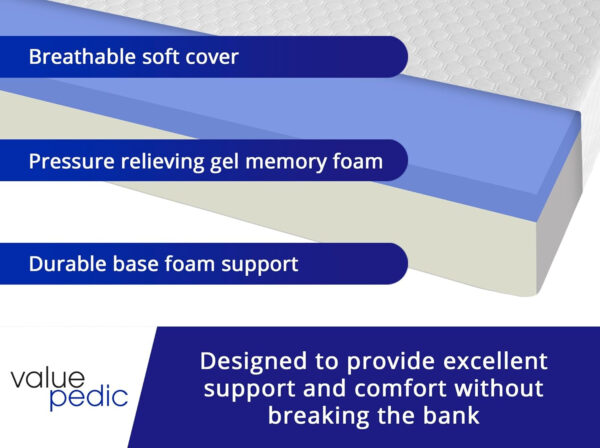 Breathable soft cover

Pressure relieving gel memory foam

Durable base foam support

value
pedic

Designed to provide excellent support and comfort without breaking the bank